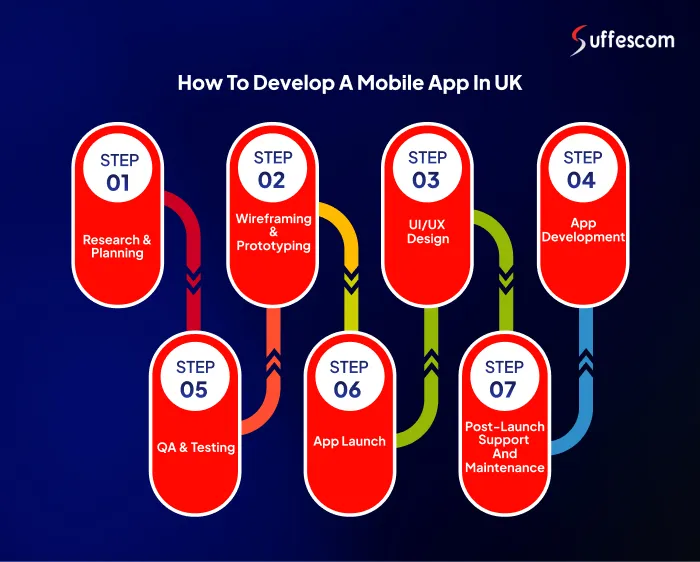 Suffescom

How To Develop A Mobile App In UK

STEP 01
Research & Planning

STEP 02
Wireframing & Prototyping

STEP 03
UI/UX Design

STEP 04
App Development

STEP 05
QA & Testing

STEP 06
App Launch

STEP 07
Post-Launch Support And Maintenance